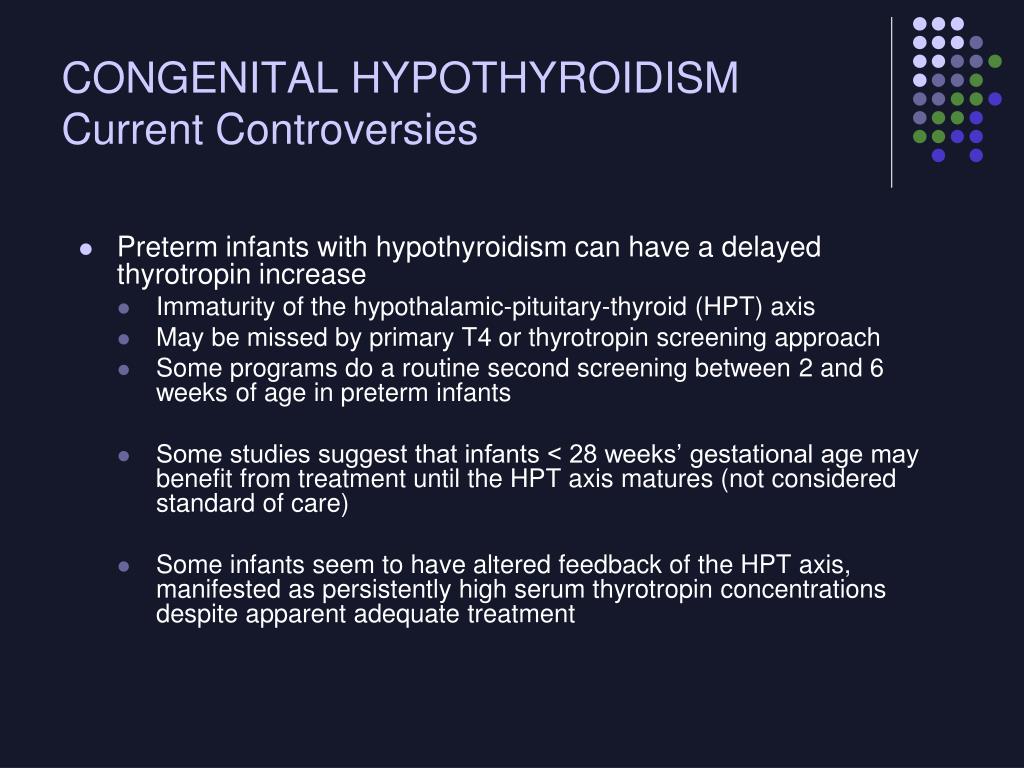 CONGENITAL HYPOTHYROIDISM
Current Controversies

- Preterm infants with hypothyroidism can have a delayed thyrotropin increase
  - Immaturity of the hypothalamic-pituitary-thyroid (HPT) axis
  - May be missed by primary T4 or thyrotropin screening approach
  - Some programs do a routine second screening between 2 and 6 weeks of age in preterm infants

  - Some studies suggest that infants < 28 weeks' gestational age may benefit from treatment until the HPT axis matures (not considered standard of care)

  - Some infants seem to have altered feedback of the HPT axis, manifested as persistently high serum thyrotropin concentrations despite apparent adequate treatment